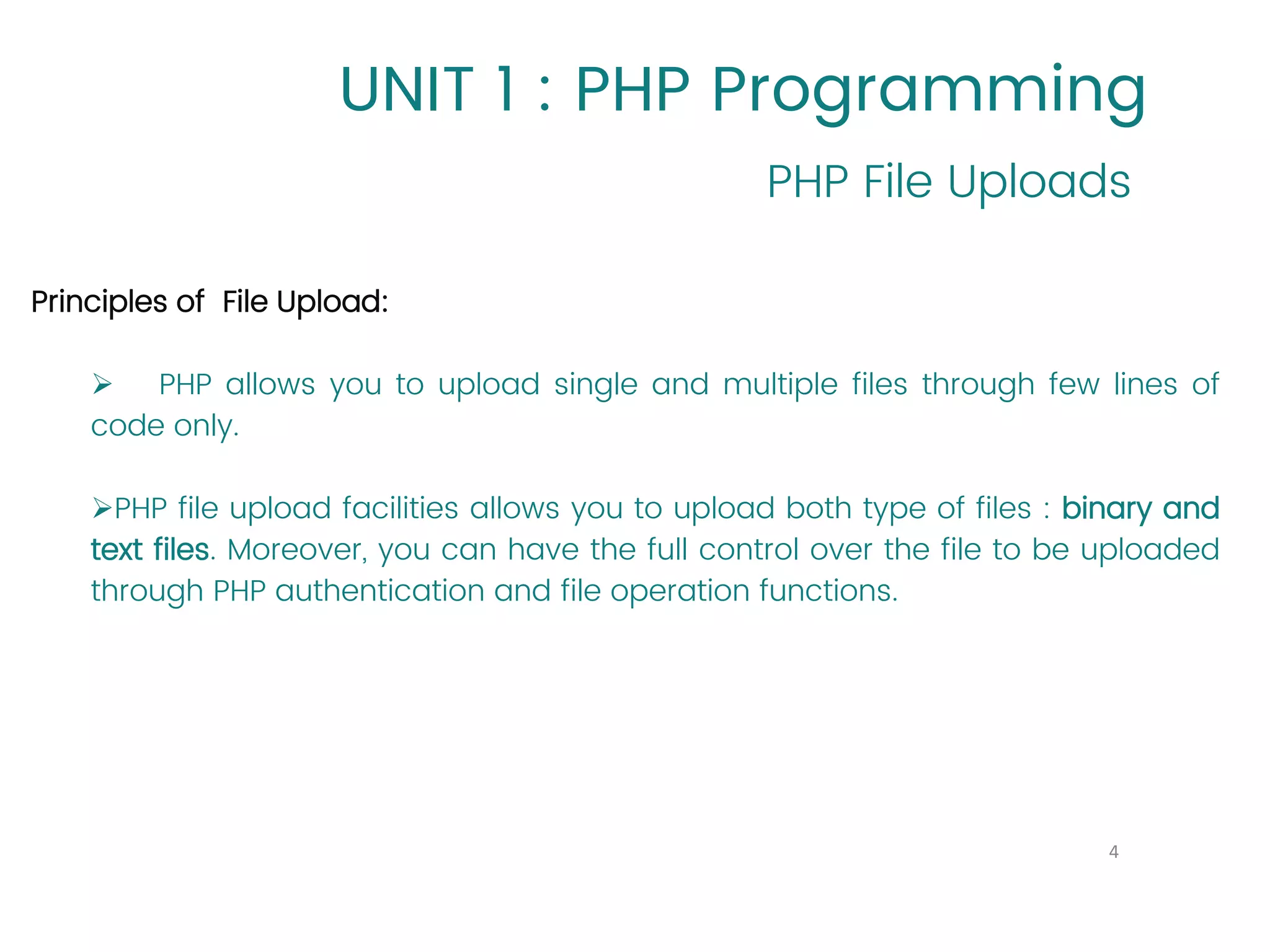 UNIT 1 : PHP Programming

PHP File Uploads

Principles of File Upload:

➢ PHP allows you to upload single and multiple files through few lines of code only.

➢PHP file upload facilities allows you to upload both type of files : binary and text files. Moreover, you can have the full control over the file to be uploaded through PHP authentication and file operation functions.

4